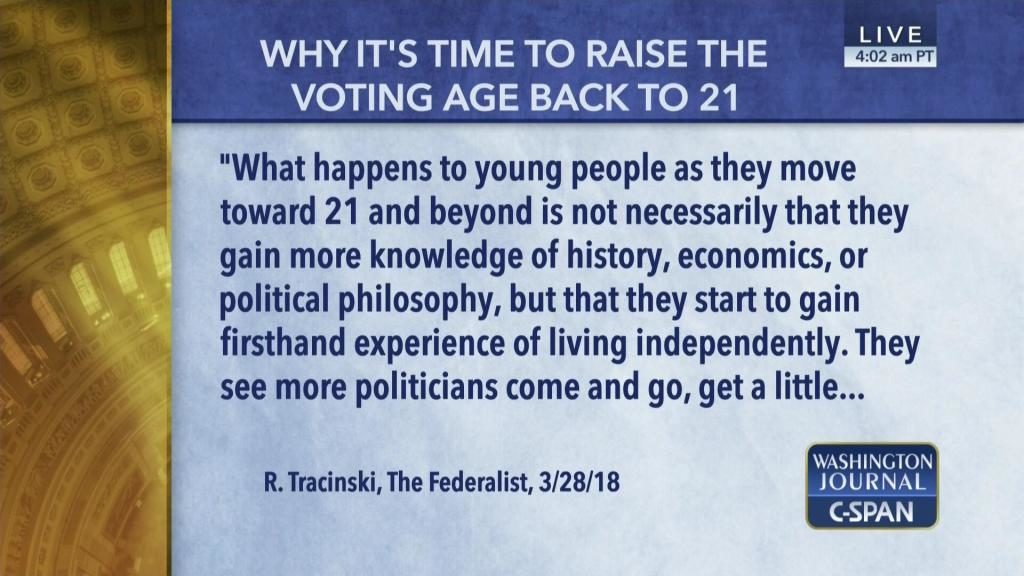 WHY IT'S TIME TO RAISE THE VOTING AGE BACK TO 21

LIVE
4:02 am PT

"What happens to young people as they move toward 21 and beyond is not necessarily that they gain more knowledge of history, economics, or political philosophy, but that they start to gain firsthand experience of living independently. They see more politicians come and go, get a little...

R. Tracinski, The Federalist, 3/28/18

WASHINGTON JOURNAL
C-SPAN